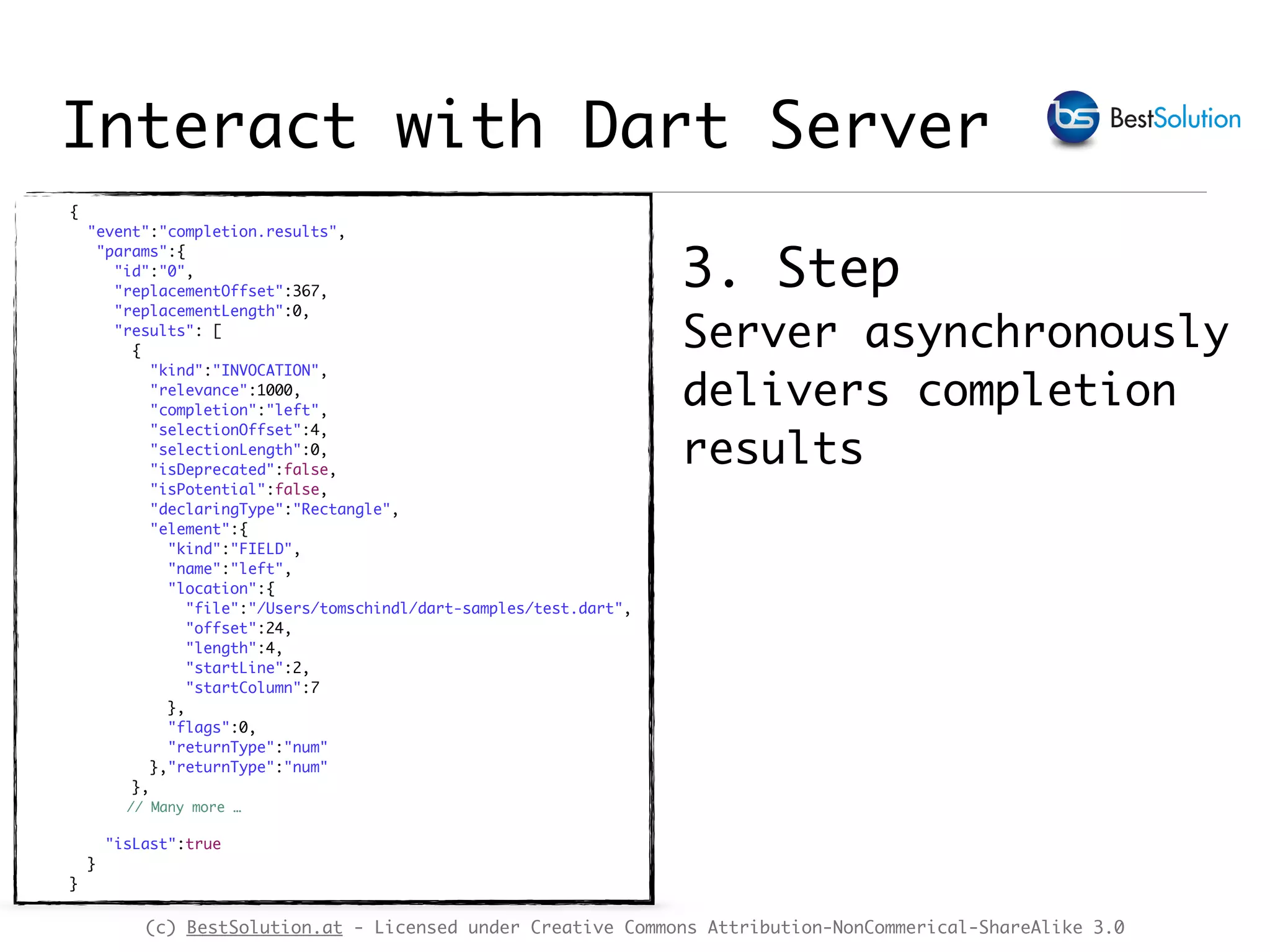 Interact with Dart Server

bs BestSolution

{
"event":"completion.results",
"params":{
"id":"0",
"replacementOffset":367,
"replacementLength":0,
"results": [
{
"kind":"INVOCATION",
"relevance":1000,
"completion":"left",
"selectionOffset":4,
"selectionLength":0,
"isDeprecated":false,
"isPotential":false,
"declaringType":"Rectangle",
"element":{
"kind":"FIELD",
"name":"left",
"location":{
"file":"/Users/tomschindl/dart-samples/test.dart",
"offset":24,
"length":4,
"startLine":2,
"startColumn":7
},
"flags":0,
"returnType":"num"
},"returnType":"num"
},
// Many more …

"isLast":true
}
}

3. Step

Server asynchronously delivers completion results

(c) BestSolution.at - Licensed under Creative Commons Attribution-NonCommerical-ShareAlike 3.0